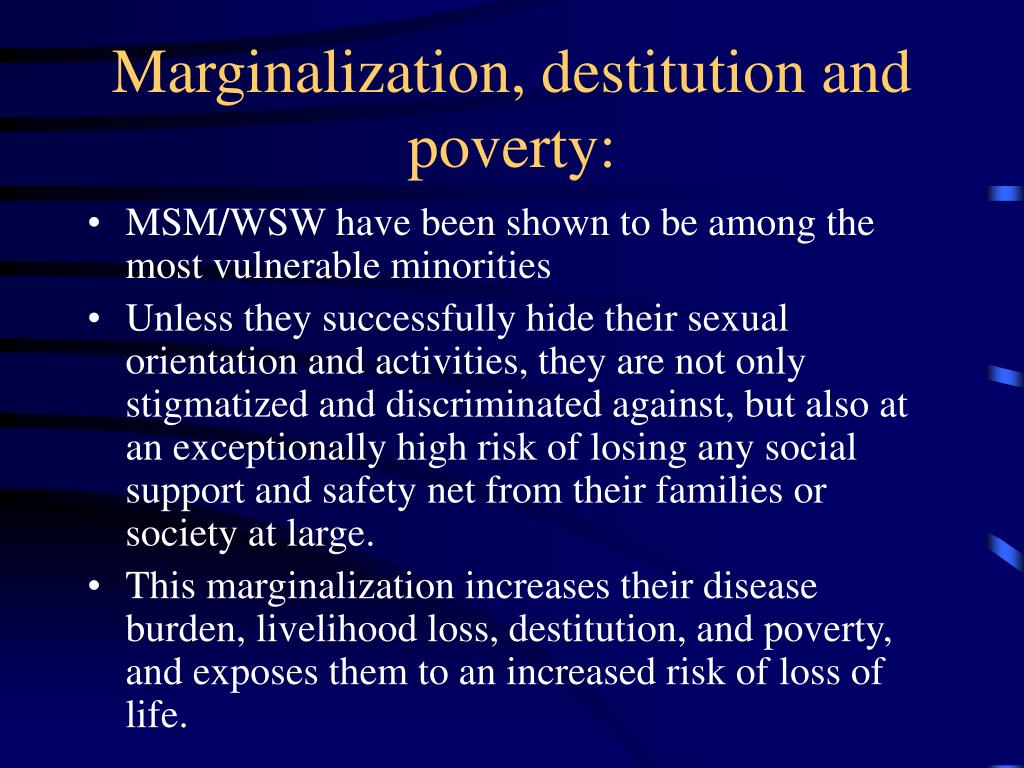 Marginalization, destitution and poverty:

• MSM/WSW have been shown to be among the most vulnerable minorities

• Unless they successfully hide their sexual orientation and activities, they are not only stigmatized and discriminated against, but also at an exceptionally high risk of losing any social support and safety net from their families or society at large.

• This marginalization increases their disease burden, livelihood loss, destitution, and poverty, and exposes them to an increased risk of loss of life.